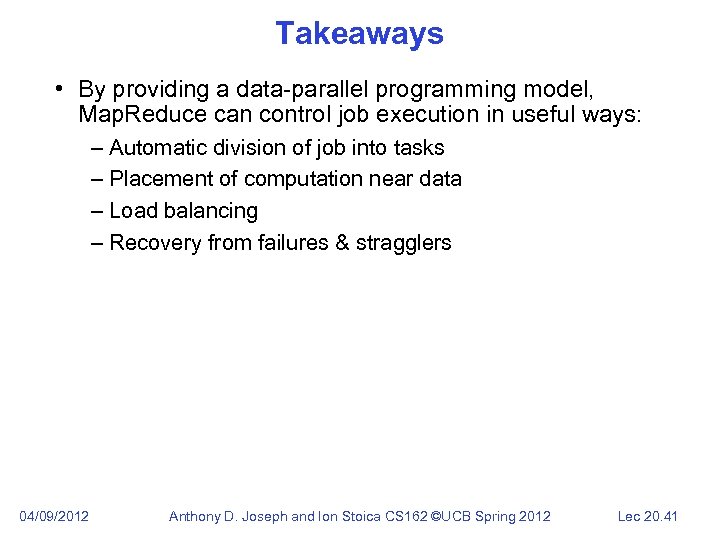 Takeaways

• By providing a data-parallel programming model, MapReduce can control job execution in useful ways:

– Automatic division of job into tasks

– Placement of computation near data

– Load balancing

– Recovery from failures & stragglers

04/09/2012 Anthony D. Joseph and Ion Stoica CS162 ©UCB Spring 2012 Lec 20.41